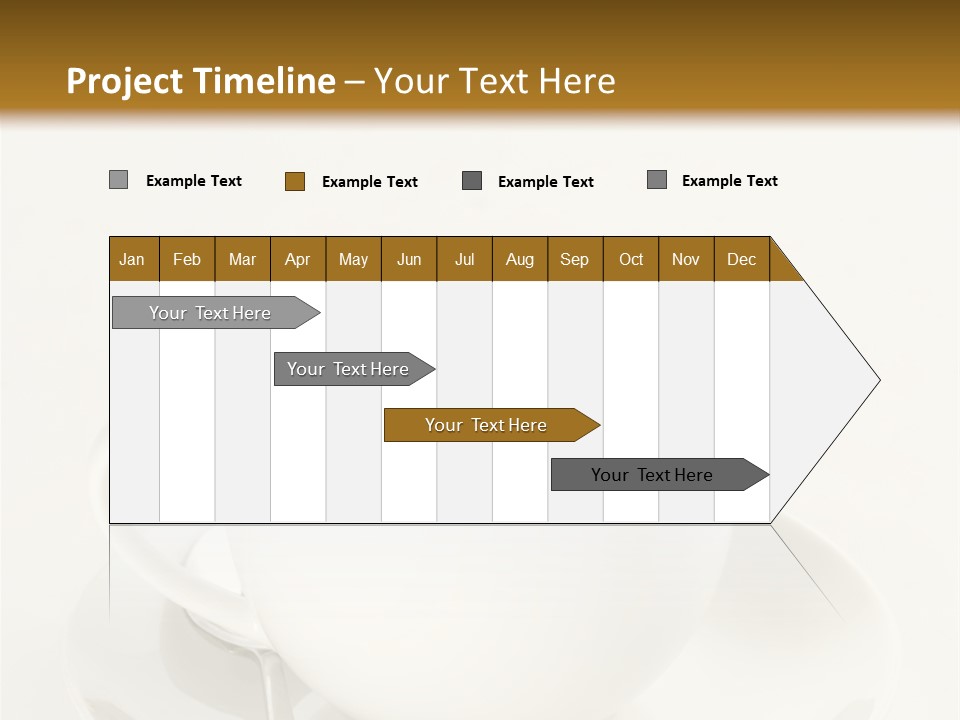 Project Timeline – Your Text Here

Example Text
Example Text
Example Text
Example Text

| Jan | Feb | Mar | Apr | May | Jun | Jul | Aug | Sep | Oct | Nov | Dec |
|---|---|---|---|---|---|---|---|---|---|---|---|

Your Text Here

Your Text Here

Your Text Here

Your Text Here